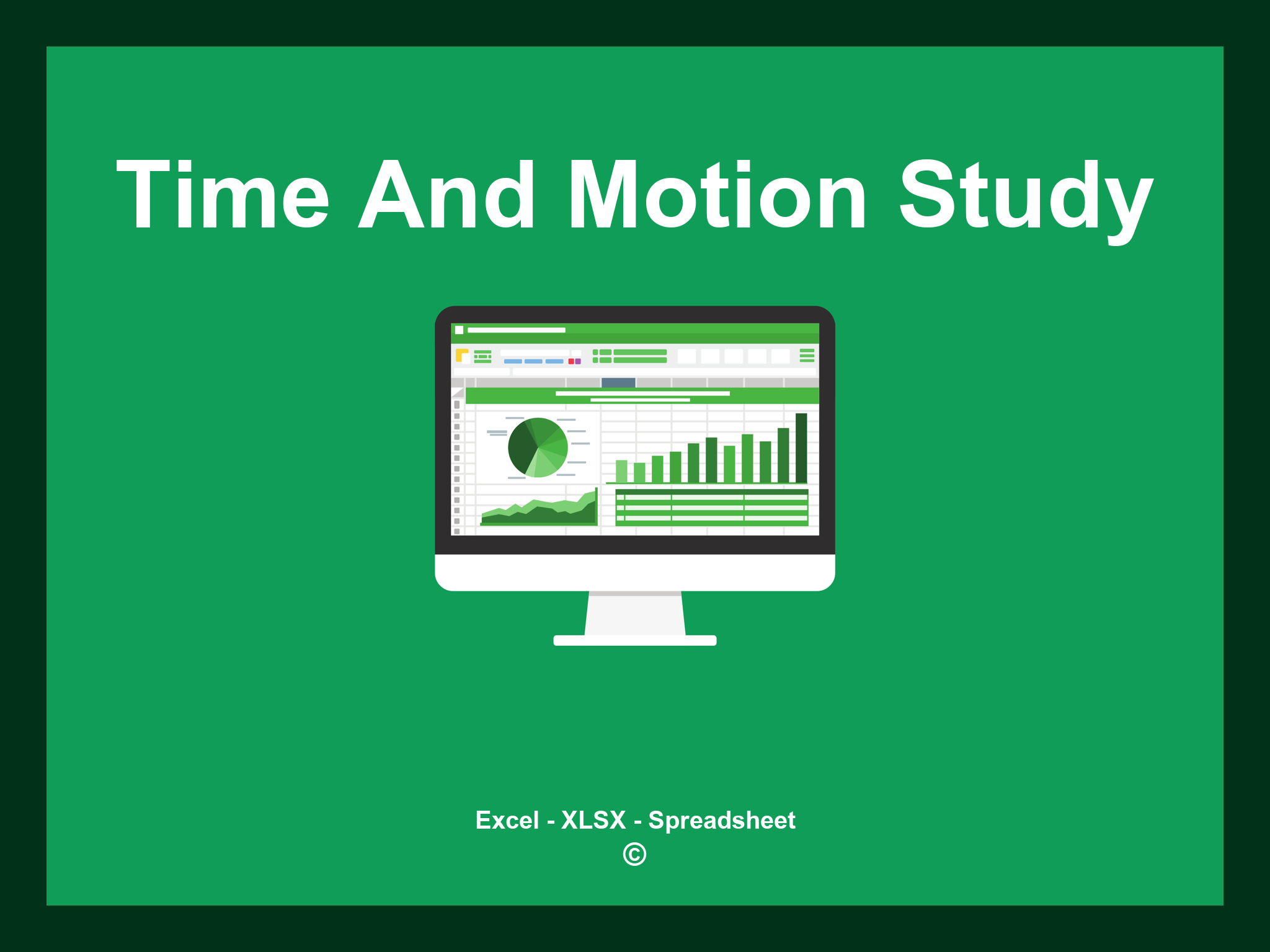 Time And Motion Study

Excel - XLSX - Spreadsheet
©